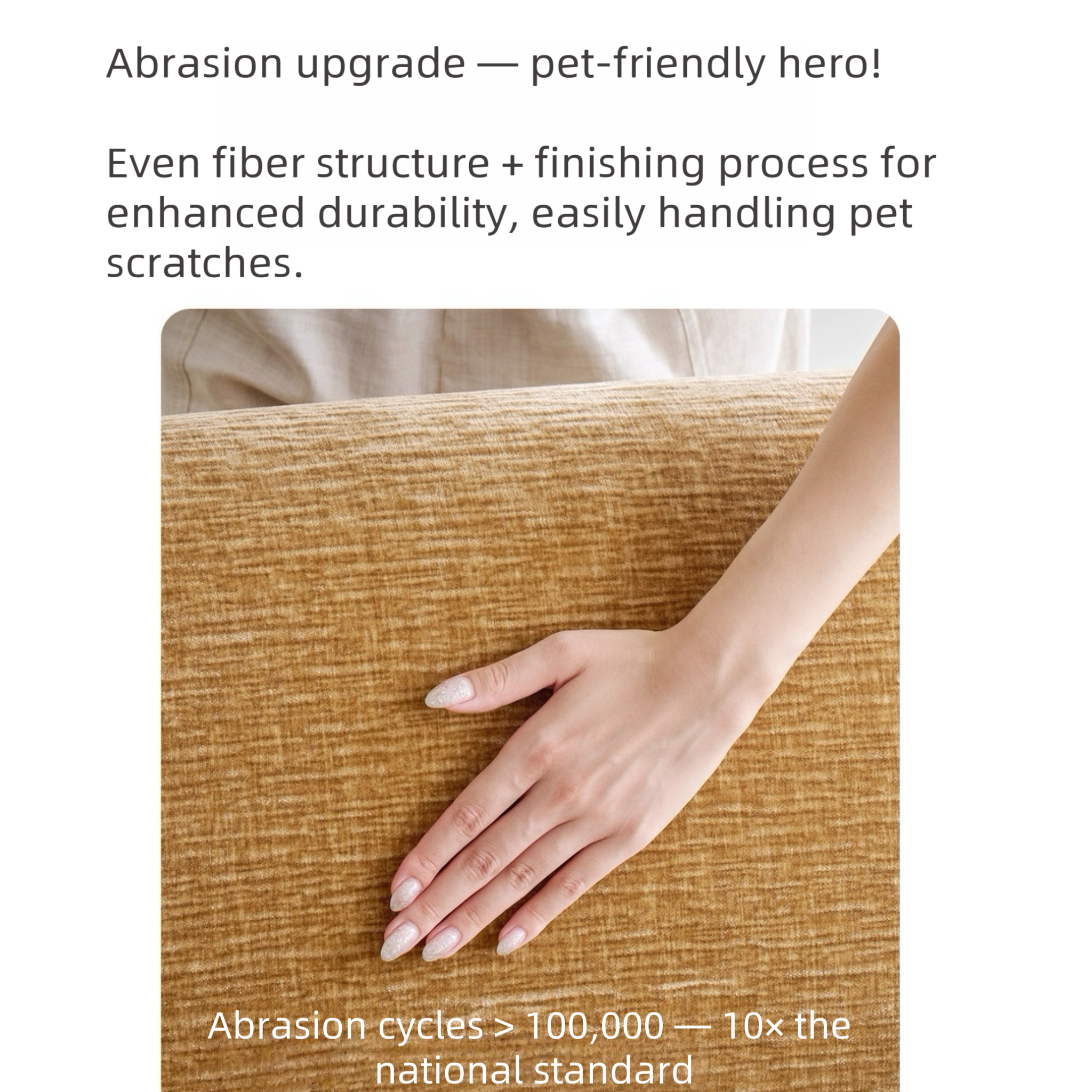 Abrasion upgrade — pet-friendly hero!

Even fiber structure + finishing process for enhanced durability, easily handling pet scratches.

Abrasion cycles > 100,000 — 10× the national standard